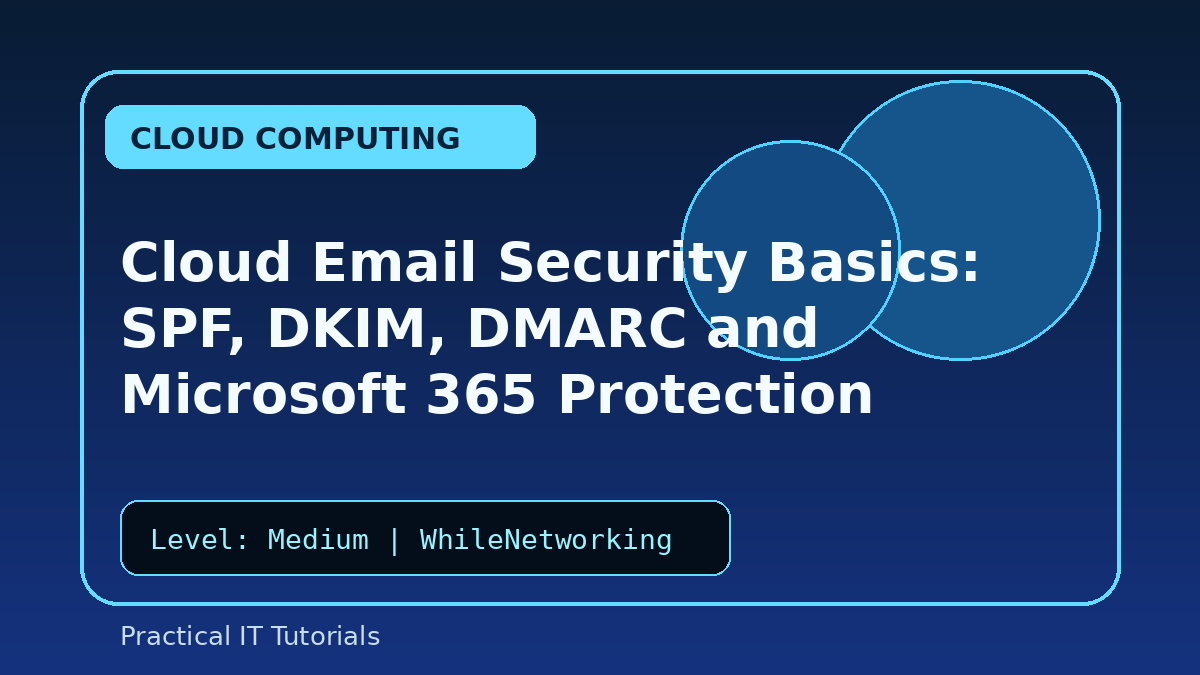 CLOUD COMPUTING

Cloud Email Security Basics: SPF, DKIM, DMARC and Microsoft 365 Protection

Level: Medium | WhileNetworking

Practical IT Tutorials